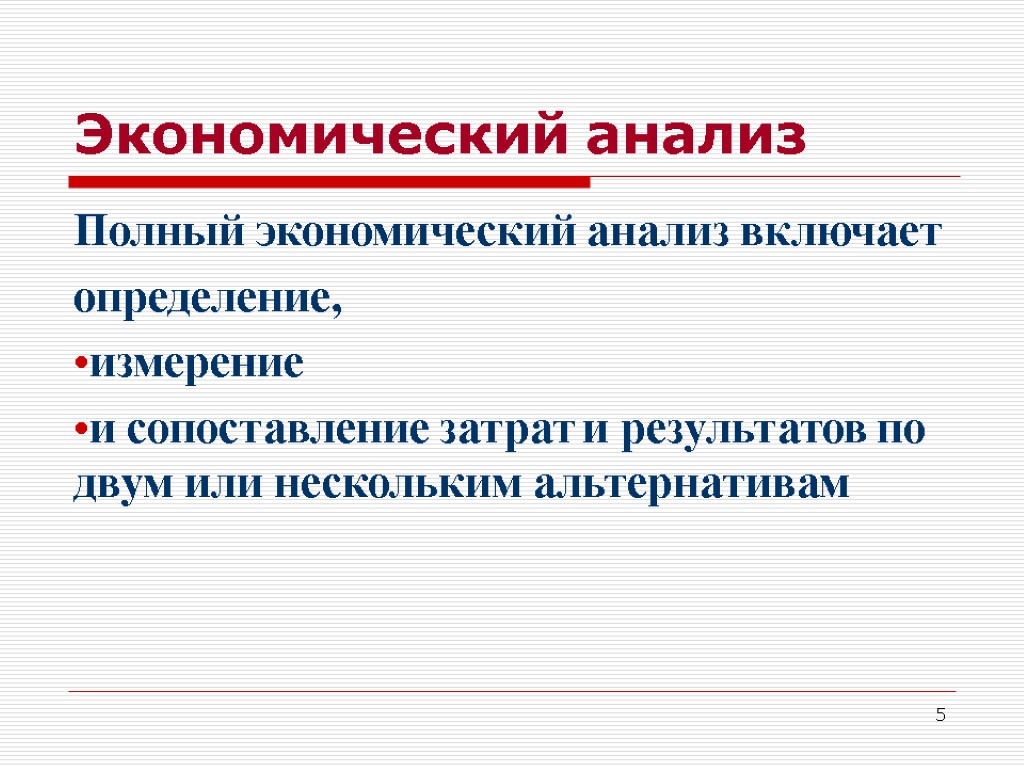 Экономический анализ

Полный экономический анализ включает

определение,

•измерение

•и сопоставление затрат и результатов по двум или нескольким альтернативам

5